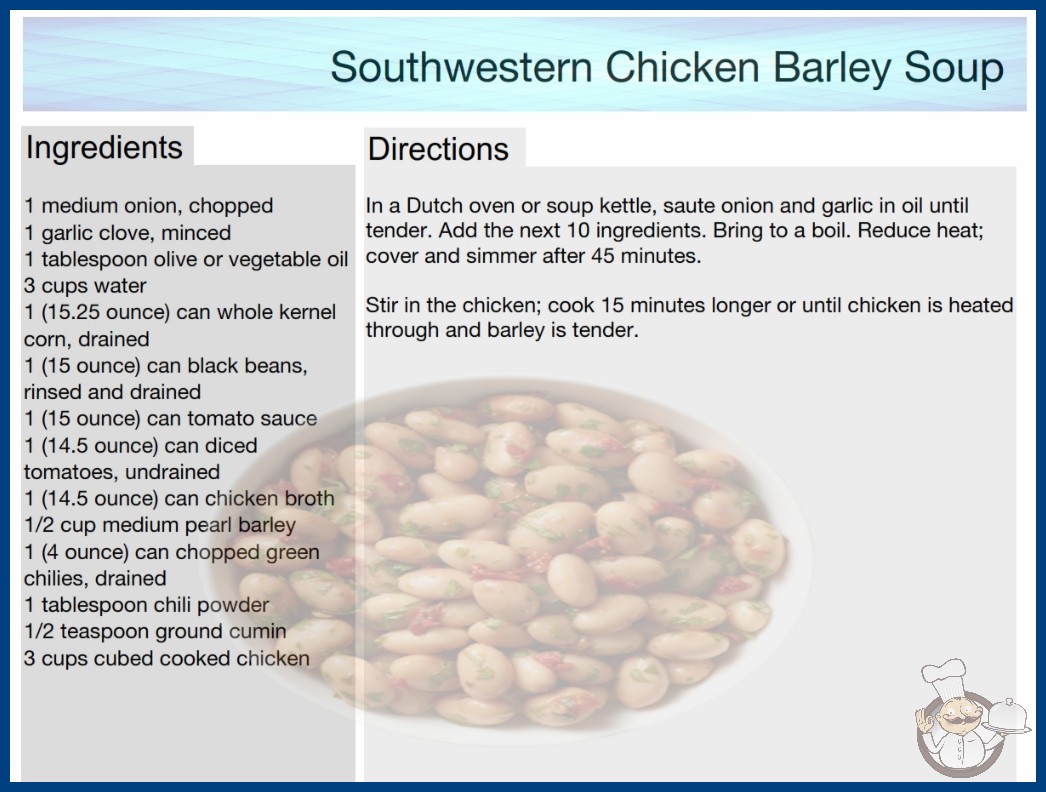 Southwestern Chicken Barley Soup

Ingredients

1 medium onion, chopped
1 garlic clove, minced
1 tablespoon olive or vegetable oil
3 cups water
1 (15.25 ounce) can whole kernel corn, drained
1 (15 ounce) can black beans, rinsed and drained
1 (15 ounce) can tomato sauce
1 (14.5 ounce) can diced tomatoes, undrained
1 (14.5 ounce) can chicken broth
1/2 cup medium pearl barley
1 (4 ounce) can chopped green chilies, drained
1 tablespoon chili powder
1/2 teaspoon ground cumin
3 cups cubed cooked chicken

Directions

In a Dutch oven or soup kettle, saute onion and garlic in oil until tender. Add the next 10 ingredients. Bring to a boil. Reduce heat; cover and simmer after 45 minutes.

Stir in the chicken; cook 15 minutes longer or until chicken is heated through and barley is tender.